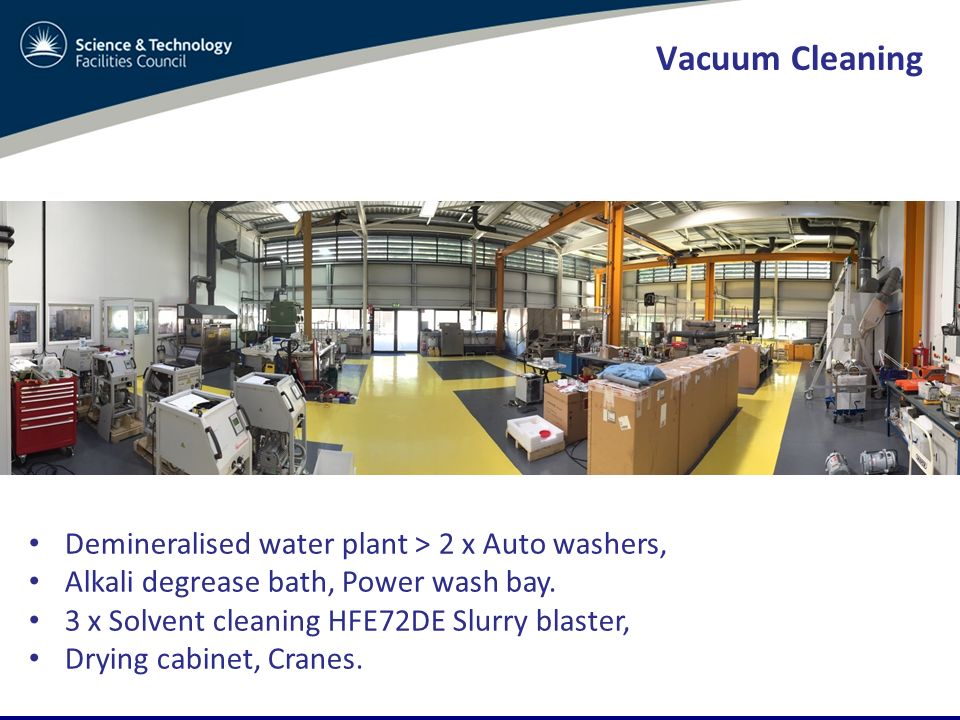 Science & Technology Facilities Council

Vacuum Cleaning

• Demineralised water plant > 2 x Auto washers,
• Alkali degrease bath, Power wash bay.
• 3 x Solvent cleaning HFE72DE Slurry blaster,
• Drying cabinet, Cranes.